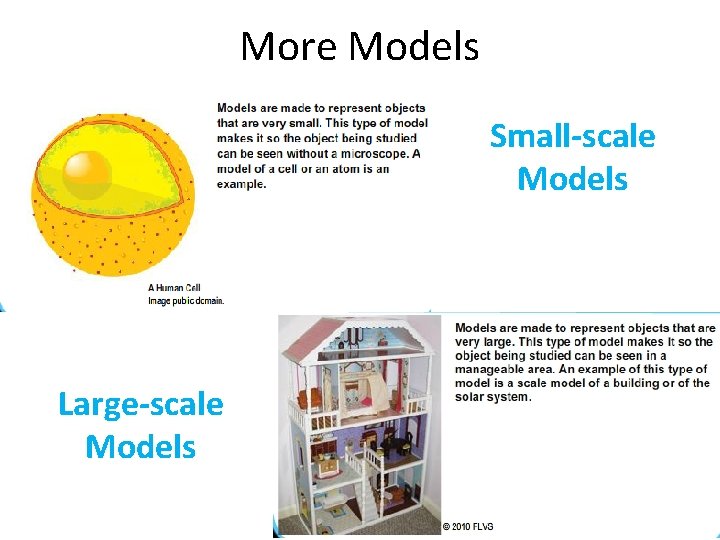 More Models

Models are made to represent objects that are very small. This type of model makes it so the object being studied can be seen without a microscope. A model of a cell or an atom is an example.

Small-scale Models

A Human Cell
Image pubic domain.

Large-scale Models

Models are made to represent objects that are very large. This type of model makes it so the object being studied can be seen in a manageable area. An example of this type of model is a scale model of a building or of the solar system.

© 2010 FLVS